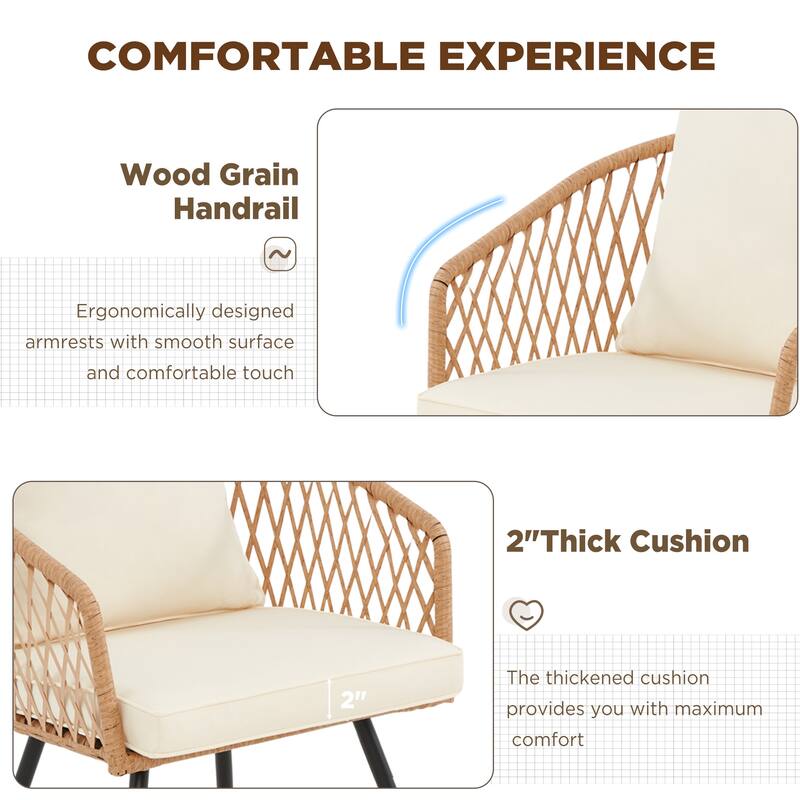 COMFORTABLE EXPERIENCE

Wood Grain Handrail

Ergonomically designed armrests with smooth surface and comfortable touch

2"Thick Cushion

The thickened cushion provides you with maximum comfort

2"